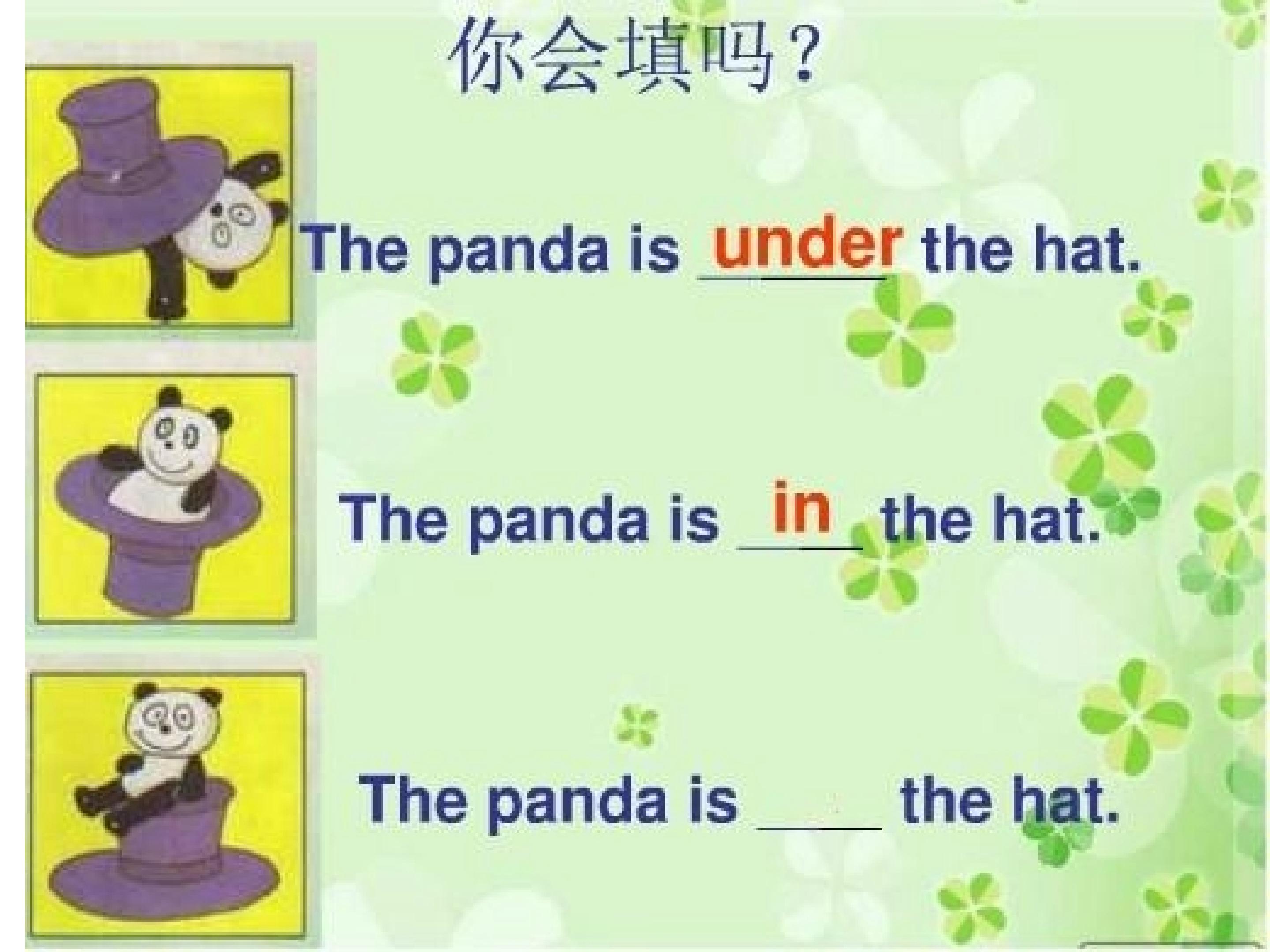 你会填吗？

The panda is under the hat.

The panda is in the hat.

The panda is ____ the hat.